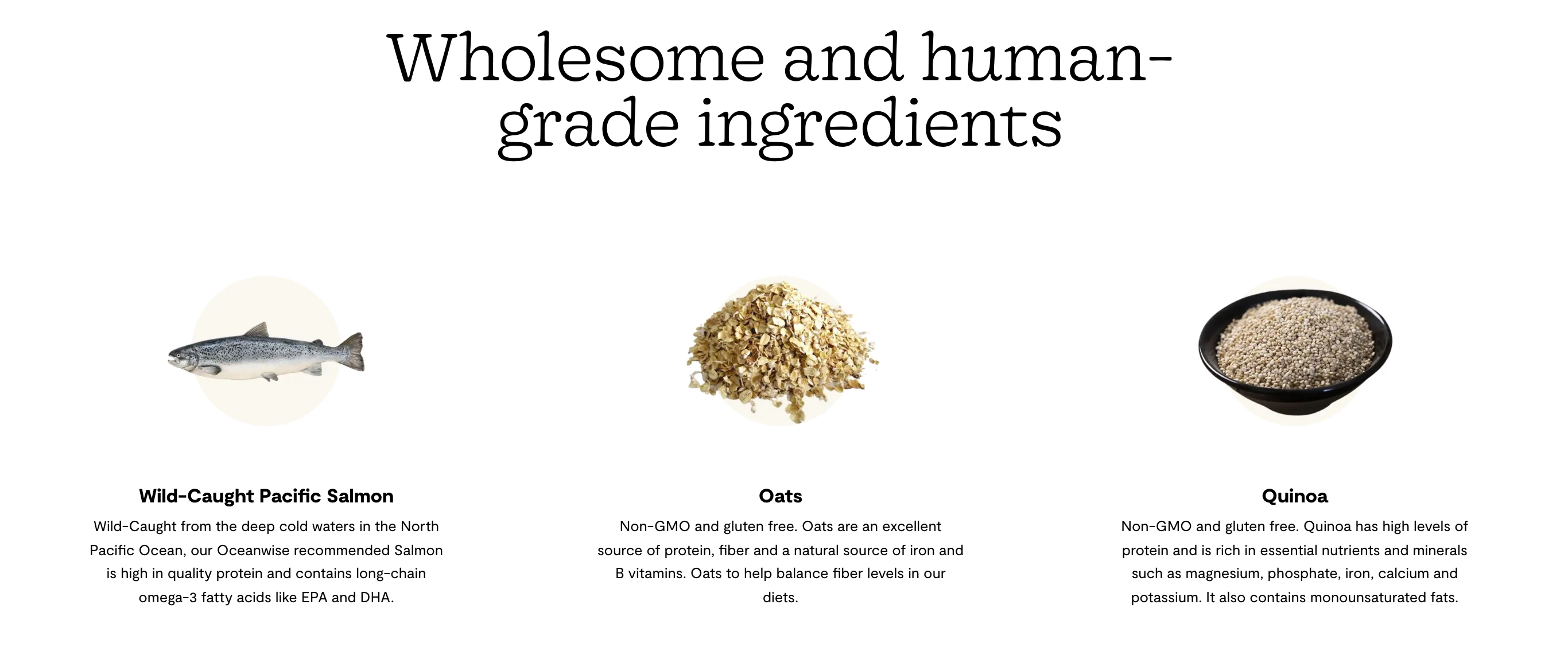 Wholesome and human-grade ingredients

Wild-Caught Pacific Salmon

Wild-Caught from the deep cold waters in the North Pacific Ocean, our Oceanwise recommended Salmon is high in quality protein and contains long-chain omega-3 fatty acids like EPA and DHA.

Oats

Non-GMO and gluten free. Oats are an excellent source of protein, fiber and a natural source of iron and B vitamins. Oats to help balance fiber levels in our diets.

Quinoa

Non-GMO and gluten free. Quinoa has high levels of protein and is rich in essential nutrients and minerals such as magnesium, phosphate, iron, calcium and potassium. It also contains monounsaturated fats.